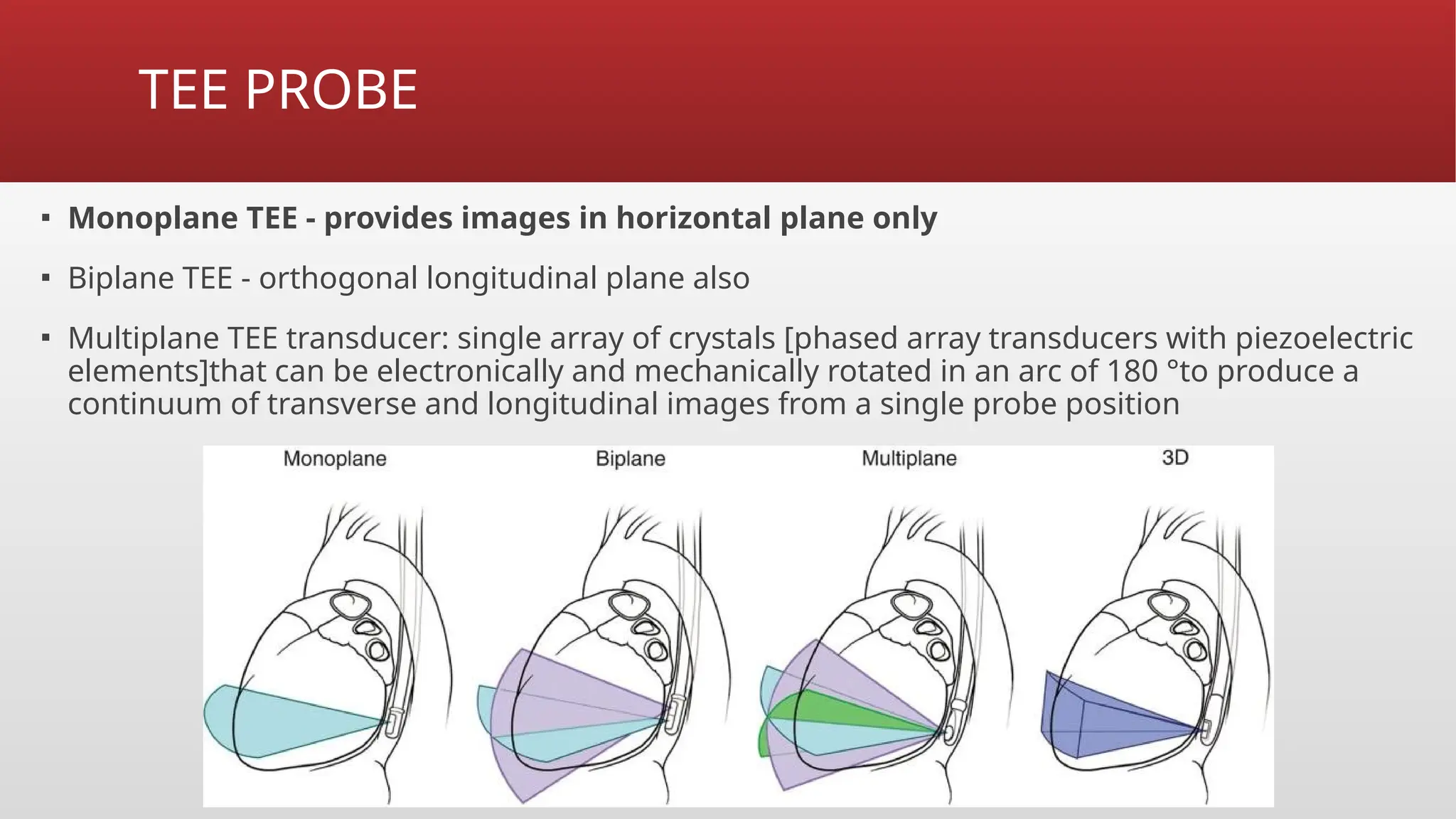 TEE PROBE

▪ **Monoplane TEE - provides images in horizontal plane only**

▪ Biplane TEE - orthogonal longitudinal plane also

▪ Multiplane TEE transducer: single array of crystals [phased array transducers with piezoelectric elements]that can be electronically and mechanically rotated in an arc of 180 °to produce a continuum of transverse and longitudinal images from a single probe position

Monoplane

Biplane

Multiplane

3D